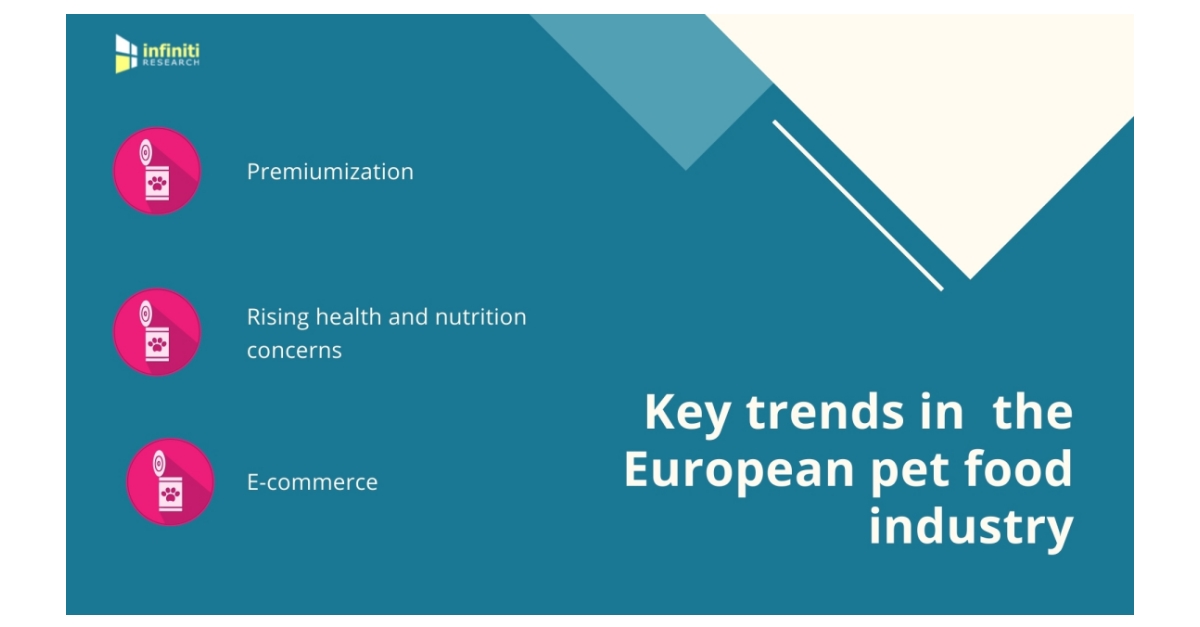 infiniti
RESEARCH

Premiumization

Rising health and nutrition concerns

E-commerce

Key trends in the European pet food industry